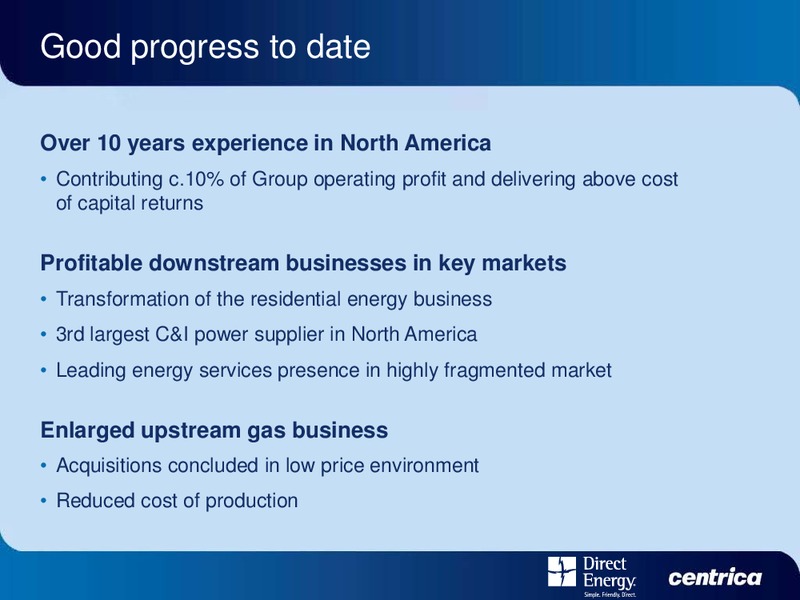 Good progress to date

Over 10 years experience in North America

• Contributing c.10% of Group operating profit and delivering above cost of capital returns

Profitable downstream businesses in key markets

• Transformation of the residential energy business

• 3rd largest C&I power supplier in North America

• Leading energy services presence in highly fragmented market

Enlarged upstream gas business

• Acquisitions concluded in low price environment

• Reduced cost of production

Direct Energy. Simple. Friendly. Direct.

centrica